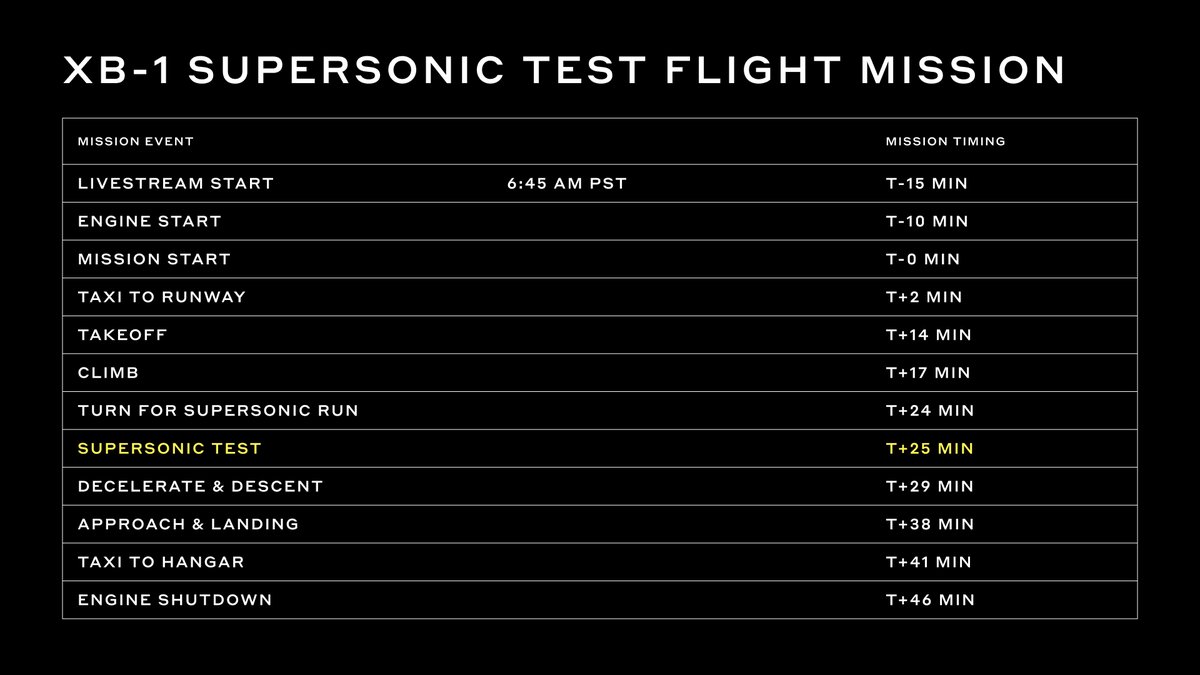 XB-1 SUPERSONIC TEST FLIGHT MISSION

| MISSION EVENT | | MISSION TIMING |
|---|---|---|
| LIVESTREAM START | 6:45 AM PST | T-15 MIN |
| ENGINE START | | T-10 MIN |
| MISSION START | | T-0 MIN |
| TAXI TO RUNWAY | | T+2 MIN |
| TAKEOFF | | T+14 MIN |
| CLIMB | | T+17 MIN |
| TURN FOR SUPERSONIC RUN | | T+24 MIN |
| SUPERSONIC TEST | | T+25 MIN |
| DECELERATE & DESCENT | | T+29 MIN |
| APPROACH & LANDING | | T+38 MIN |
| TAXI TO HANGAR | | T+41 MIN |
| ENGINE SHUTDOWN | | T+46 MIN |